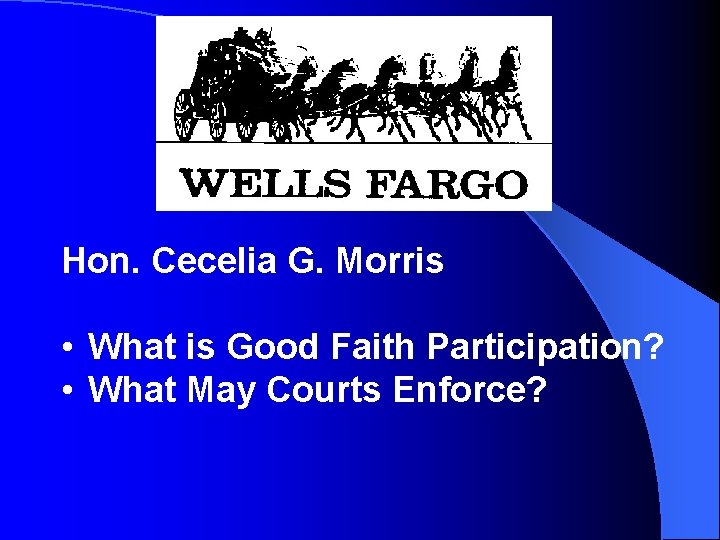 WELLS FARGO

Hon. Cecelia G. Morris

• What is Good Faith Participation?
• What May Courts Enforce?